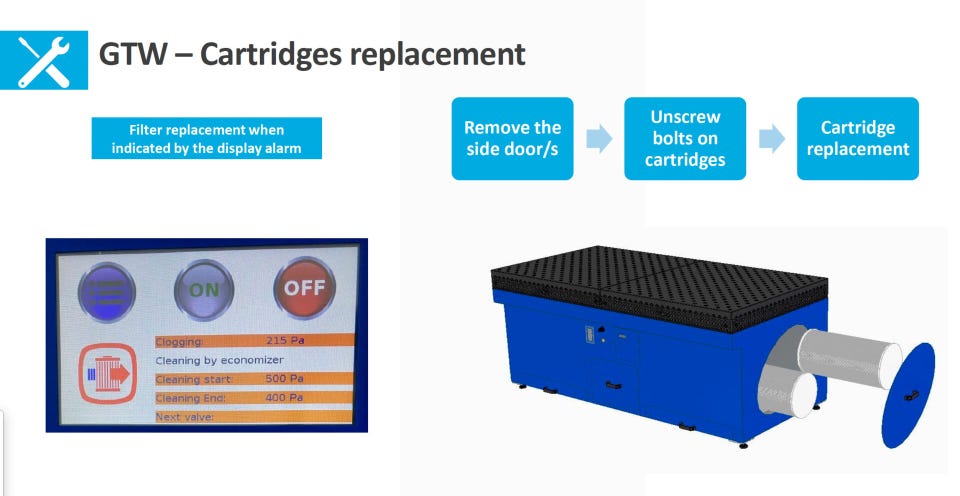 GTW – Cartridges replacement

Filter replacement when indicated by the display alarm

Remove the side door/s

Unscrew bolts on cartridges

Cartridge replacement

ON

OFF

Clogging: 215 Pa

Cleaning by economizer

Cleaning start: 500 Pa

Cleaning End: 400 Pa

Next valve: